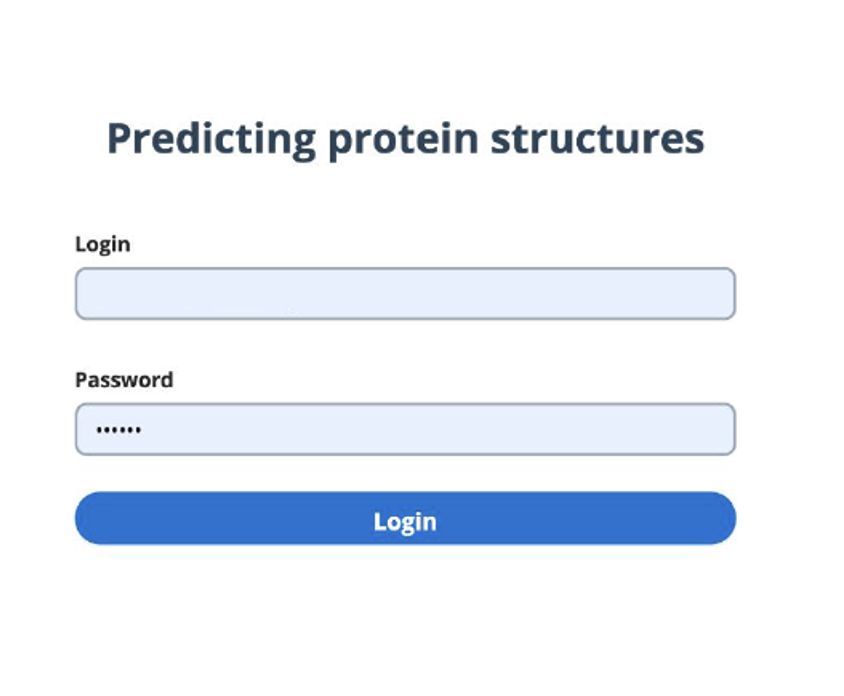 Predicting protein structures

Login

Password

••••••

Login